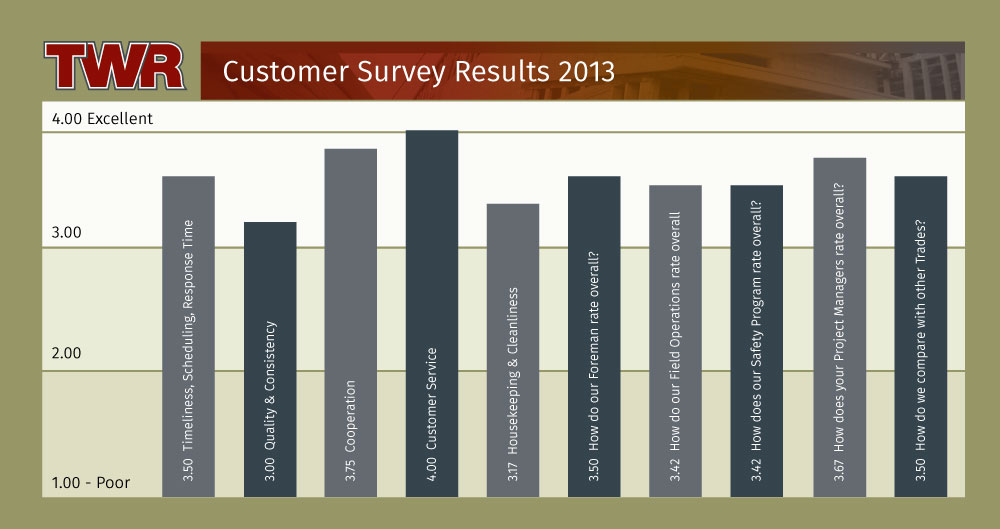 TWR

Customer Survey Results 2013

4.00 Excellent

3.00

2.00

1.00 - Poor

3.50 Timeliness, Scheduling, Response Time

3.00 Quality & Consistency

3.75 Cooperation

4.00 Customer Service

3.17 Housekeeping & Cleanliness

3.50 How do our Foreman rate overall?

3.42 How do our Field Operations rate overall

3.42 How does our Safety Program rate overall?

3.67 How does your Project Managers rate overall?

3.50 How do we compare with other Trades?